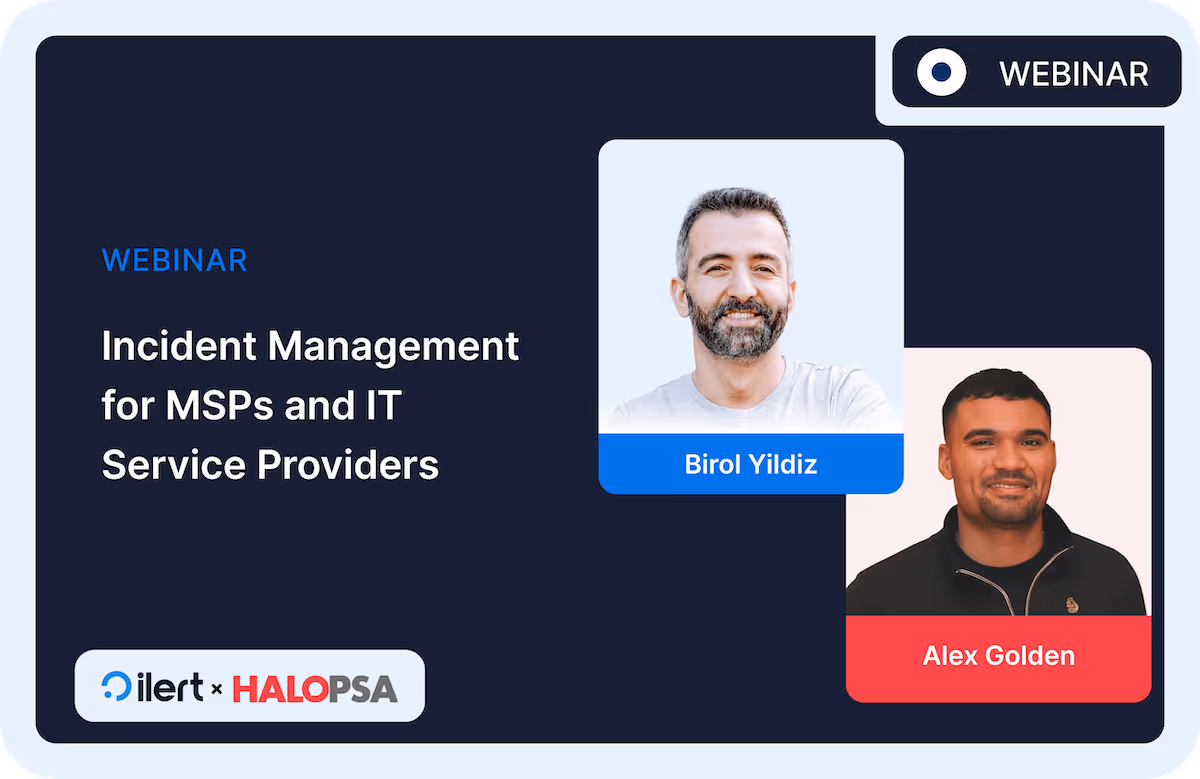 WEBINAR

WEBINAR

Incident Management for MSPs and IT Service Providers

Birol Yildiz

Alex Golden

ilert × HALOPSA